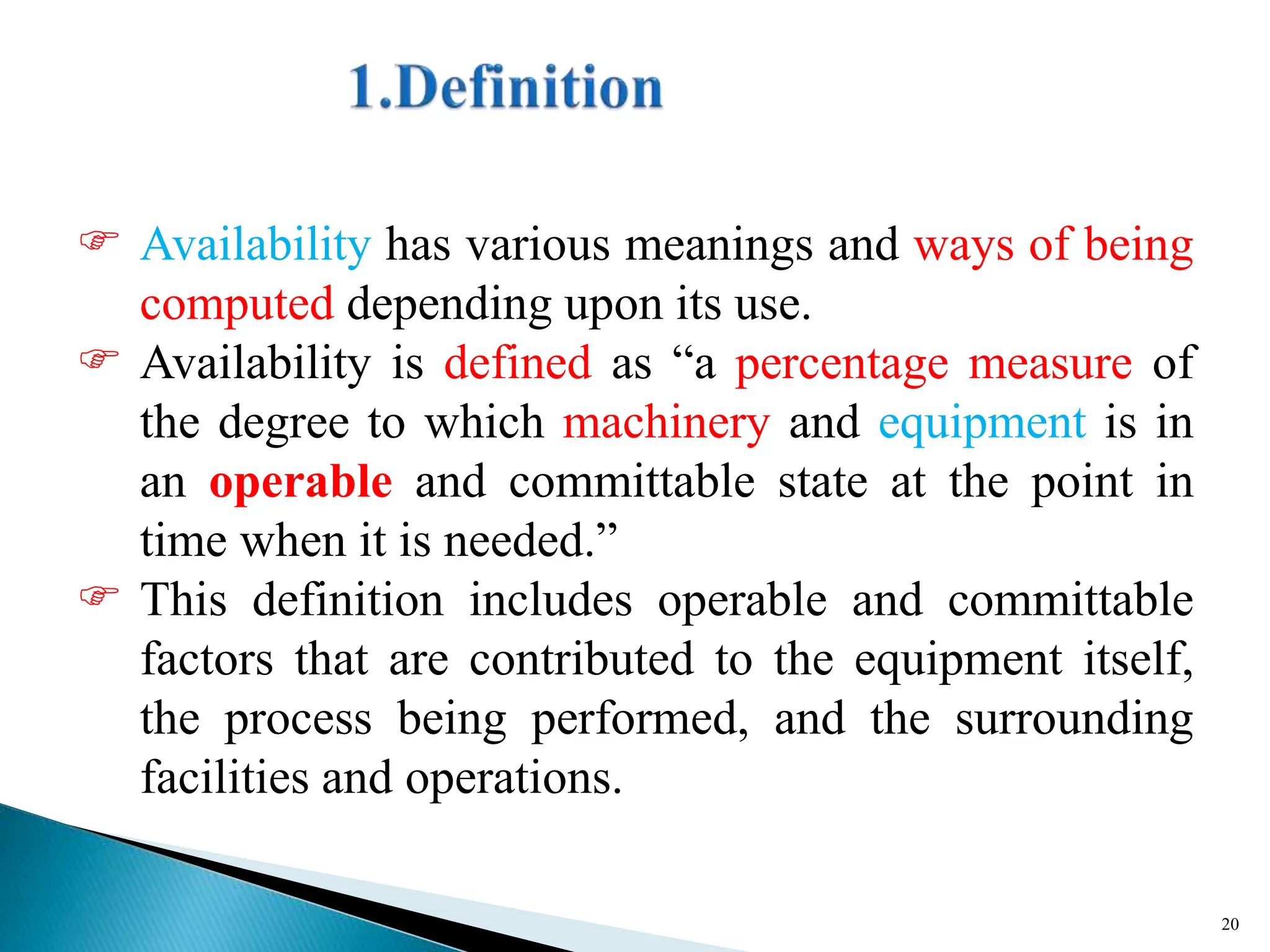 1.Definition

☞ Availability has various meanings and ways of being computed depending upon its use.

☞ Availability is defined as “a percentage measure of the degree to which machinery and equipment is in an operable and committable state at the point in time when it is needed.”

☞ This definition includes operable and committable factors that are contributed to the equipment itself, the process being performed, and the surrounding facilities and operations.

20